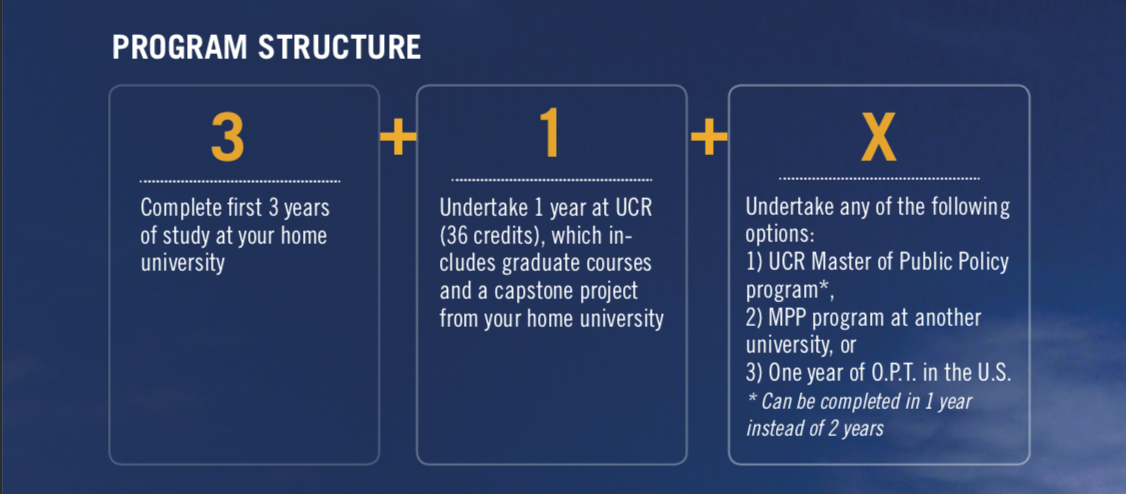 PROGRAM STRUCTURE

3

Complete first 3 years of study at your home university

+

1

Undertake 1 year at UCR (36 credits), which includes graduate courses and a capstone project from your home university

+

X

Undertake any of the following options:
1) UCR Master of Public Policy program*,
2) MPP program at another university, or
3) One year of O.P.T. in the U.S.
* Can be completed in 1 year instead of 2 years